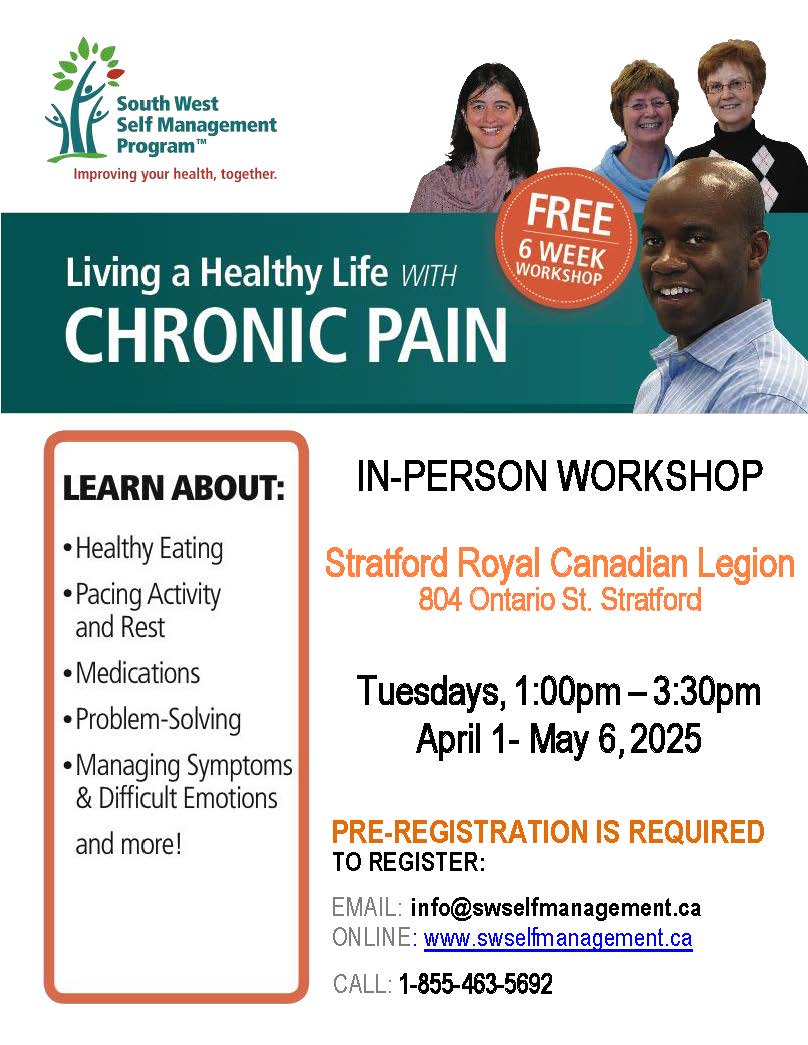 South West Self Management Program™
Improving your health, together.

FREE
6 WEEK
WORKSHOP

Living a Healthy Life WITH
CHRONIC PAIN

LEARN ABOUT:
• Healthy Eating
• Pacing Activity and Rest
• Medications
• Problem-Solving
• Managing Symptoms & Difficult Emotions
and more!

IN-PERSON WORKSHOP

Stratford Royal Canadian Legion
804 Ontario St. Stratford

Tuesdays, 1:00pm – 3:30pm
April 1- May 6, 2025

PRE-REGISTRATION IS REQUIRED
TO REGISTER:

EMAIL: info@swselfmanagement.ca
ONLINE: www.swselfmanagement.ca

CALL: 1-855-463-5692